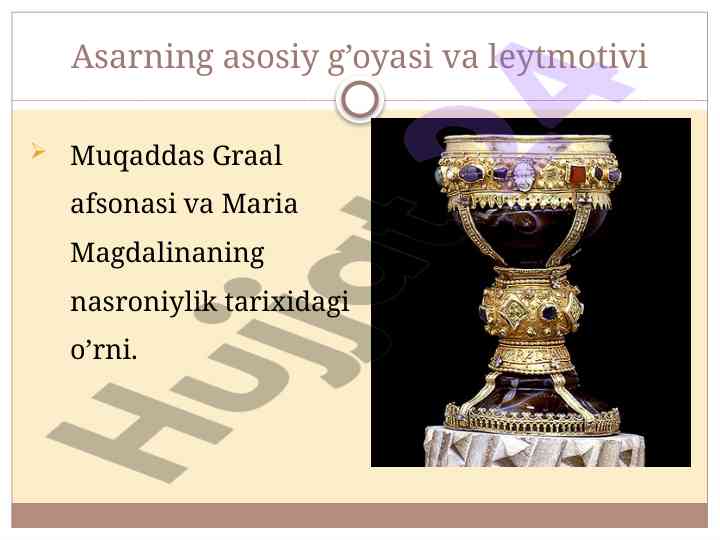 Asarning asosiy g’oyasi va leytmotivi

Muqaddas Graal afsonasi va Maria Magdalinaning nasroniylik tarixidagi o’rni.

Hujjat24